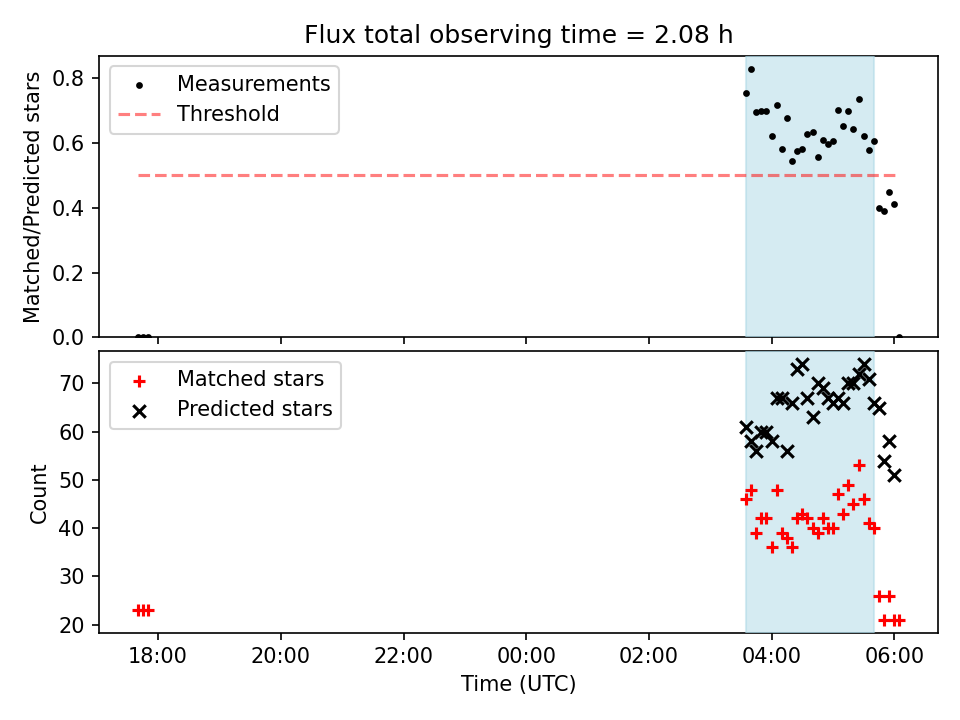 Flux total observing time = 2.08 h

Measurements
Threshold

Matched/Predicted stars

0.8
0.6
0.4
0.2
0.0

Matched stars
Predicted stars

Count

70
60
50
40
30
20

18:00
20:00
22:00
00:00
02:00
04:00
06:00

Time (UTC)